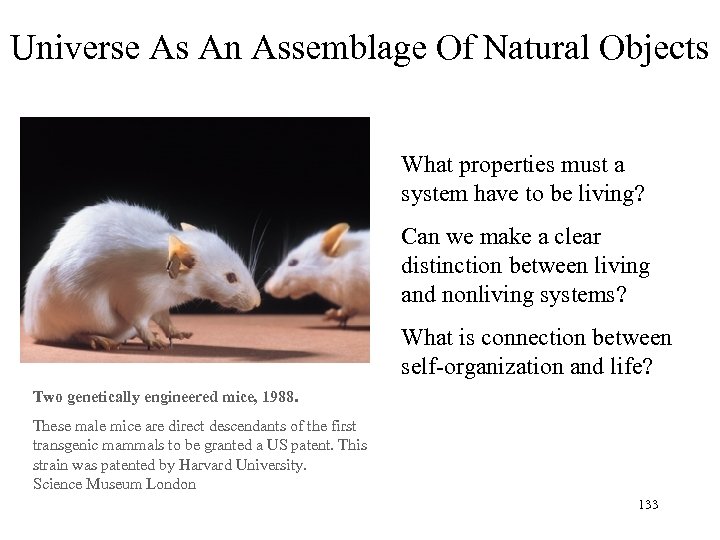 Universe As An Assemblage Of Natural Objects

What properties must a system have to be living?

Can we make a clear distinction between living and nonliving systems?

What is connection between self-organization and life?

Two genetically engineered mice, 1988.

These male mice are direct descendants of the first transgenic mammals to be granted a US patent. This strain was patented by Harvard University.
Science Museum London

133